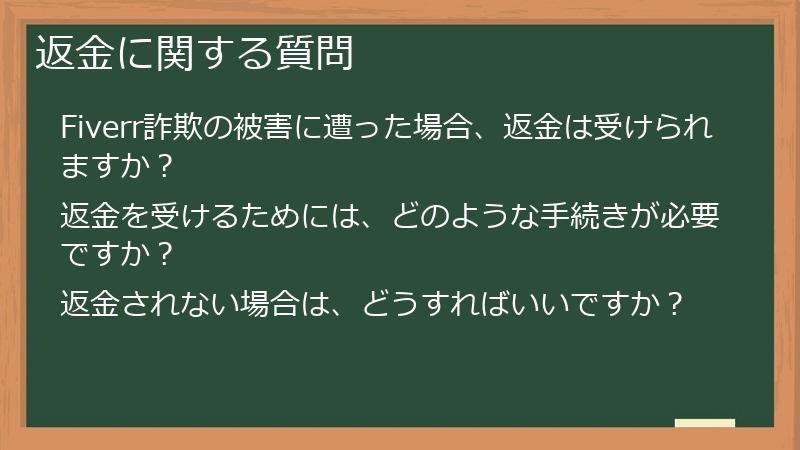 返金に関する質問

Fiverr詐欺の被害に遭った場合、返金は受けられますか？

返金を受けるためには、どのような手続きが必要ですか？

返金されない場合は、どうすればいいですか？